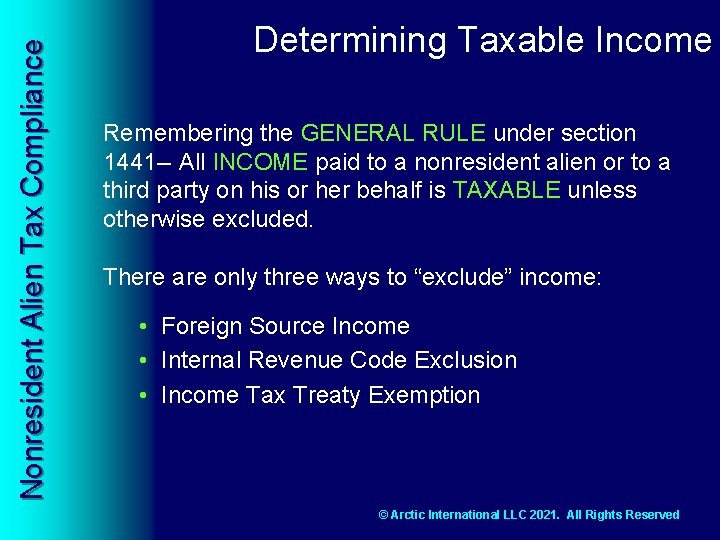 Nonresident Alien Tax Compliance

Determining Taxable Income

Remembering the GENERAL RULE under section 1441– All INCOME paid to a nonresident alien or to a third party on his or her behalf is TAXABLE unless otherwise excluded.

There are only three ways to “exclude” income:

• Foreign Source Income
• Internal Revenue Code Exclusion
• Income Tax Treaty Exemption

© Arctic International LLC 2021. All Rights Reserved